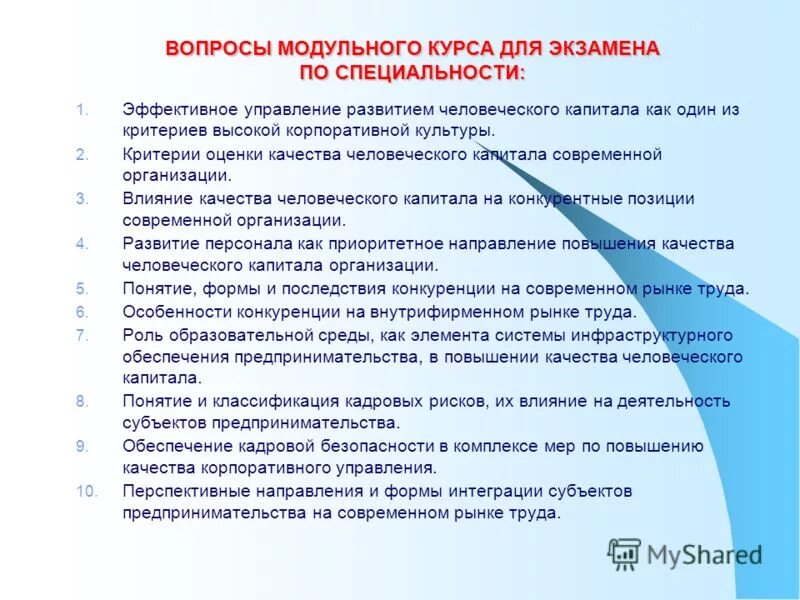 ВОПРОСЫ МОДУЛЬНОГО КУРСА ДЛЯ ЭКЗАМЕНА ПО СПЕЦИАЛЬНОСТИ:

1. Эффективное управление развитием человеческого капитала как один из критериев высокой корпоративной культуры.
2. Критерии оценки качества человеческого капитала современной организации.
3. Влияние качества человеческого капитала на конкурентные позиции современной организации.
4. Развитие персонала как приоритетное направление повышения качества человеческого капитала организации.
5. Понятие, формы и последствия конкуренции на современном рынке труда.
6. Особенности конкуренции на внутрифирменном рынке труда.
7. Роль образовательной среды, как элемента системы инфраструктурного обеспечения предпринимательства, в повышении качества человеческого капитала.
8. Понятие и классификация кадровых рисков, их влияние на деятельность субъектов предпринимательства.
9. Обеспечение кадровой безопасности в комплексе мер по повышению качества корпоративного управления.
10. Перспективные направления и формы интеграции субъектов предпринимательства на современном рынке труда.

MyShared